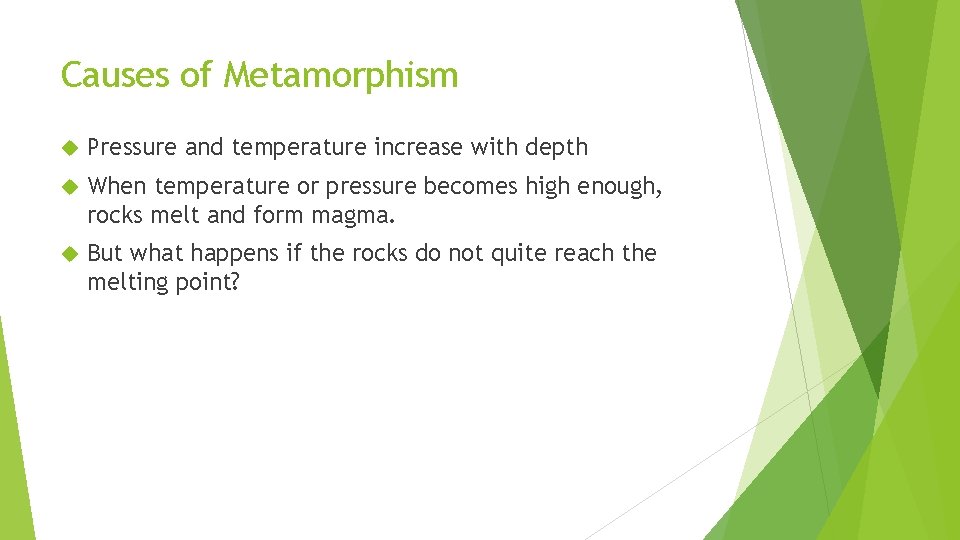 Causes of Metamorphism

Pressure and temperature increase with depth

When temperature or pressure becomes high enough, rocks melt and form magma.

But what happens if the rocks do not quite reach the melting point?